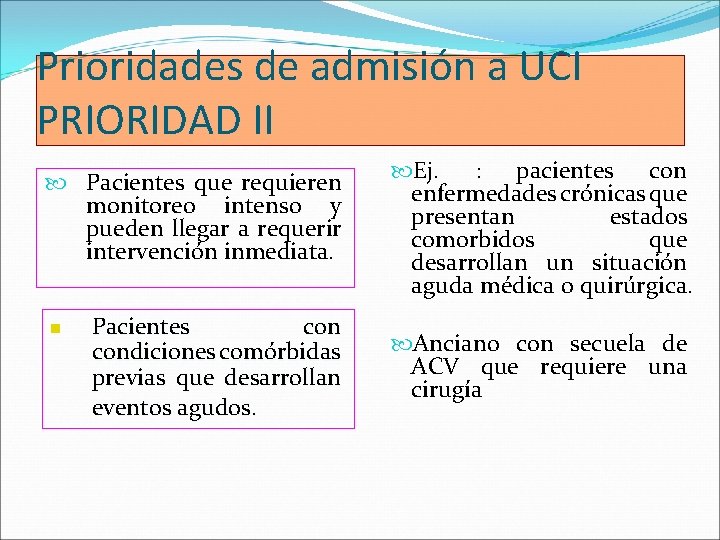 Prioridades de admisión a UCI PRIORIDAD II

Pacientes que requieren monitoreo intenso y pueden llegar a requerir intervención inmediata.

Pacientes con condiciones comórbidas previas que desarrollan eventos agudos.

Ej. : pacientes con enfermedades crónicas que presentan estados comorbidos que desarrollan un situación aguda médica o quirúrgica.

Anciano con secuela de ACV que requiere una cirugía